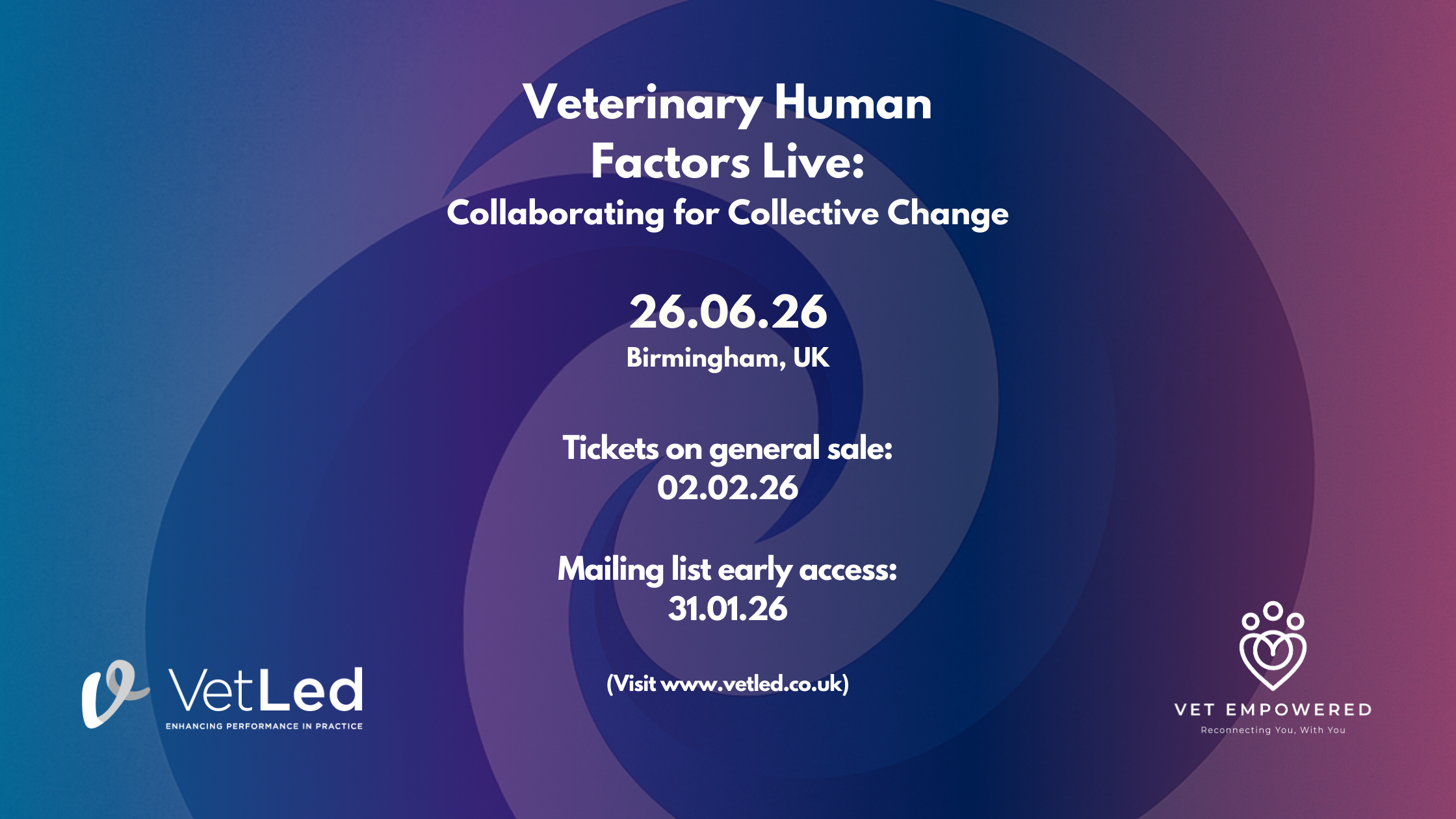 Veterinary Human Factors Live:
Collaborating for Collective Change

26.06.26
Birmingham, UK

Tickets on general sale:
02.02.26

Mailing list early access:
31.01.26

(Visit www.vetled.co.uk)

VetLed
ENHANCING PERFORMANCE IN PRACTICE

VET EMPOWERED
Reconnecting You, With You